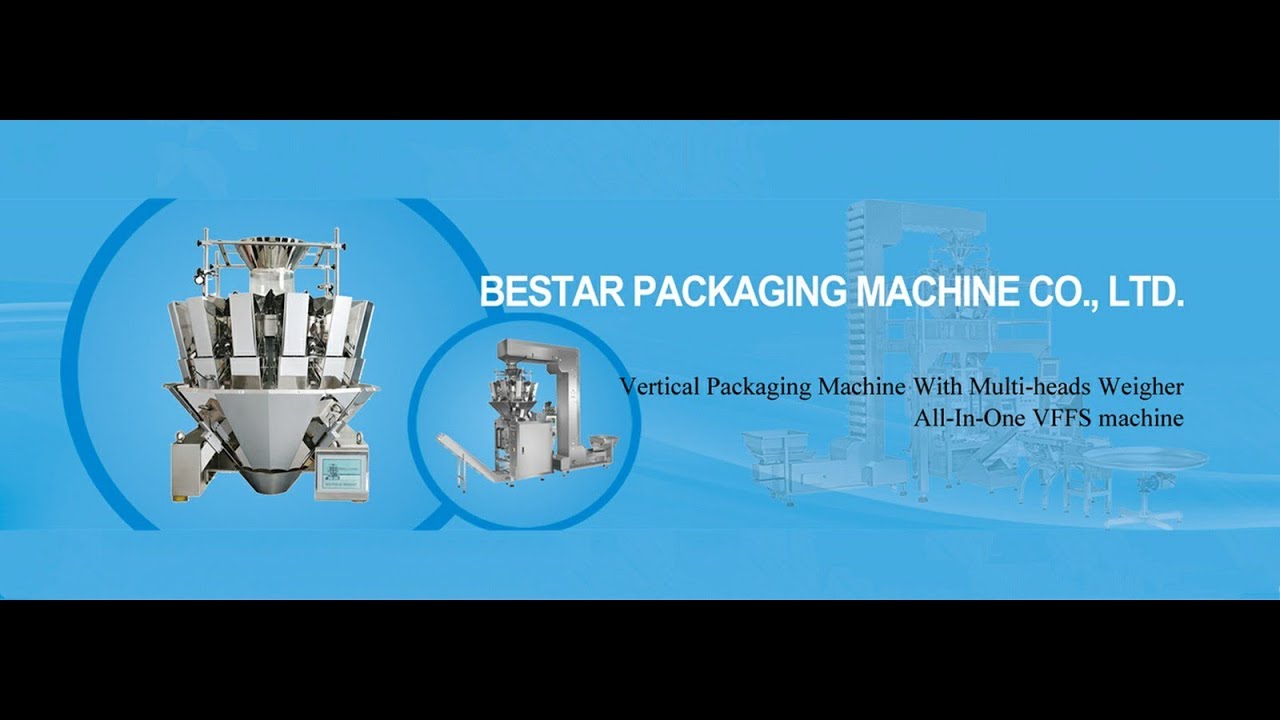 BESTAR PACKAGING MACHINE CO., LTD.

Vertical Packaging Machine With Multi-heads Weigher
All-In-One VFFS machine